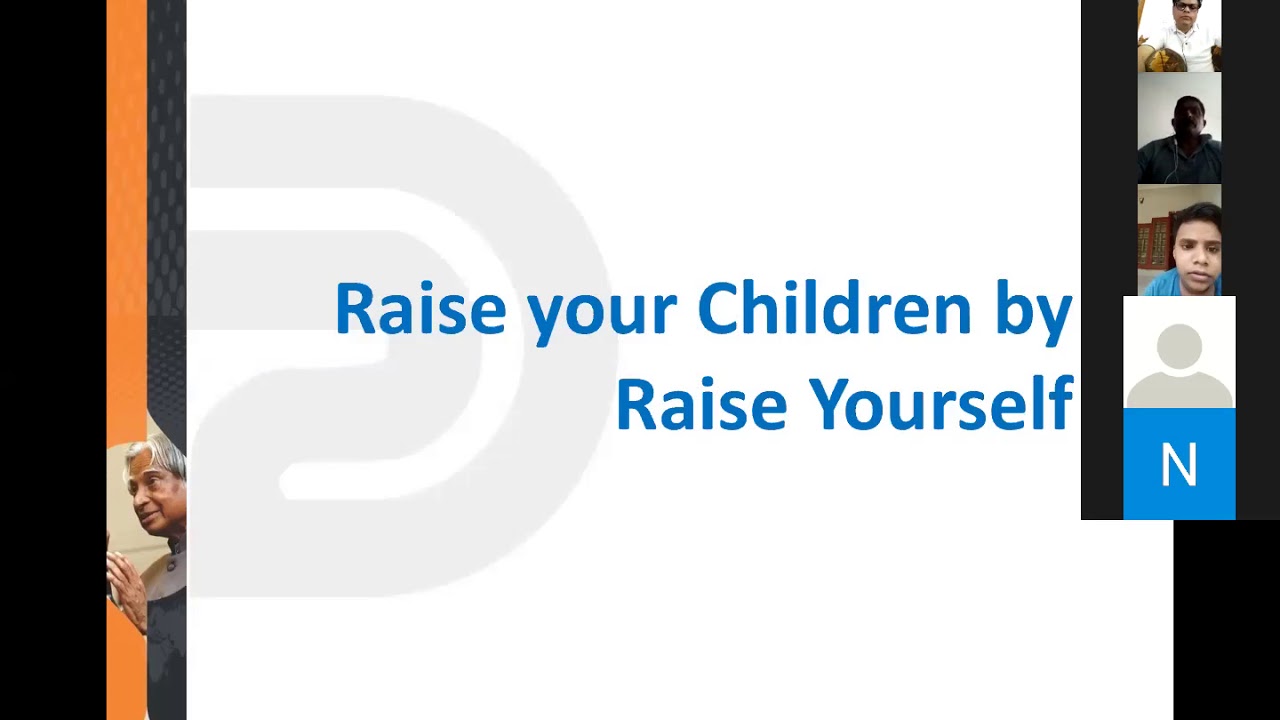 Raise your Children by Raise Yourself

N